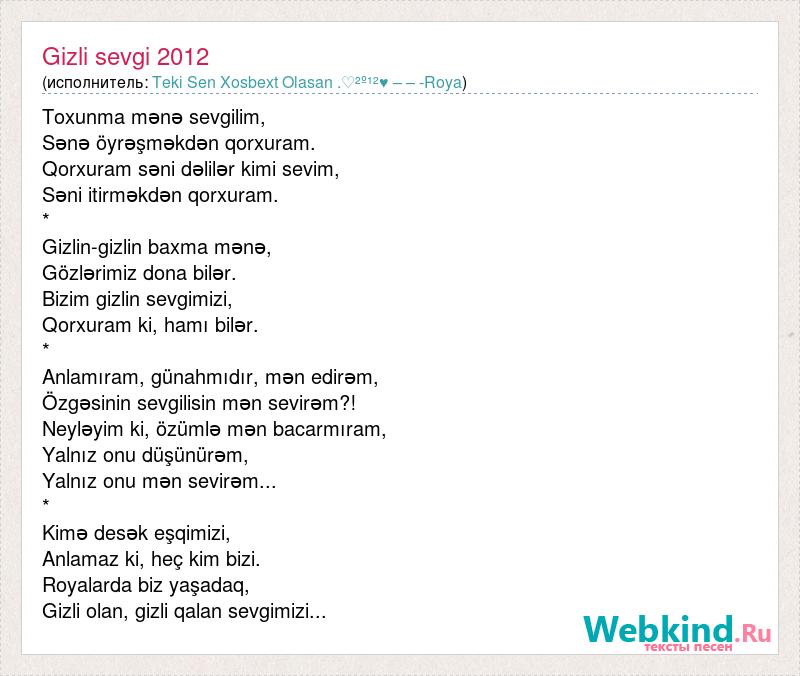 Gizli sevgi 2012
(исполнитель: Teki Sen Xosbext Olasan .♡²º¹²♥ – – -Roya)

Toxunma mənə sevgilim,
Sənə öyrəşməkdən qorxuram.
Qorxuram səni dəlilər kimi sevim,
Səni itirməkdən qorxuram.
*
Gizlin-gizlin baxma mənə,
Gözlərimiz dona bilər.
Bizim gizlin sevgimizi,
Qorxuram ki, hamı bilər.
*
Anlamıram, günahmıdır, mən edirəm,
Özgəsinin sevgilisin mən sevirəm?!
Neyləyim ki, özümlə mən bacarmıram,
Yalnız onu düşünürəm,
Yalnız onu mən sevirəm...
*
Kimə desək eşqimizi,
Anlamaz ki, heç kim bizi.
Royalarda biz yaşadaq,
Gizli olan, gizli qalan sevgimizi...

Webkind.Ru
тексты песен